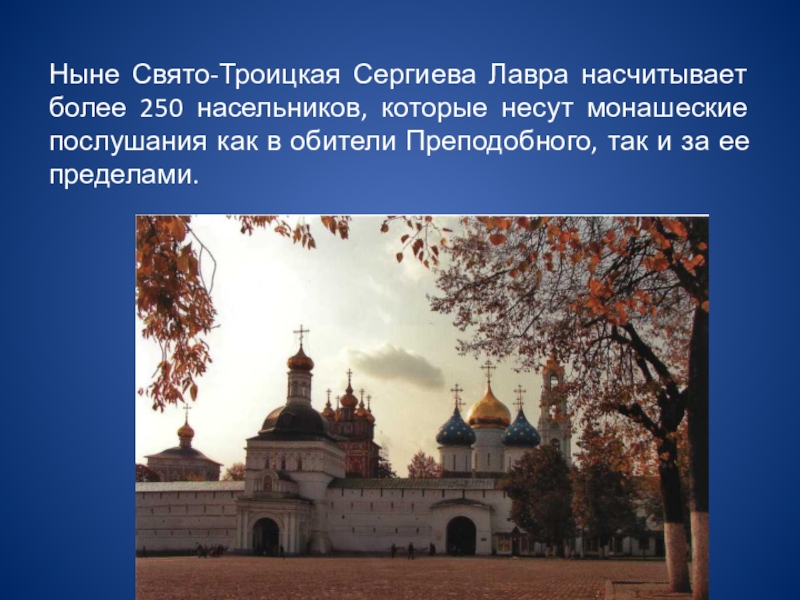 Ныне Свято-Троицкая Сергиева Лавра насчитывает более 250 насельников, которые несут монашеские послушания как в обители Преподобного, так и за ее пределами.